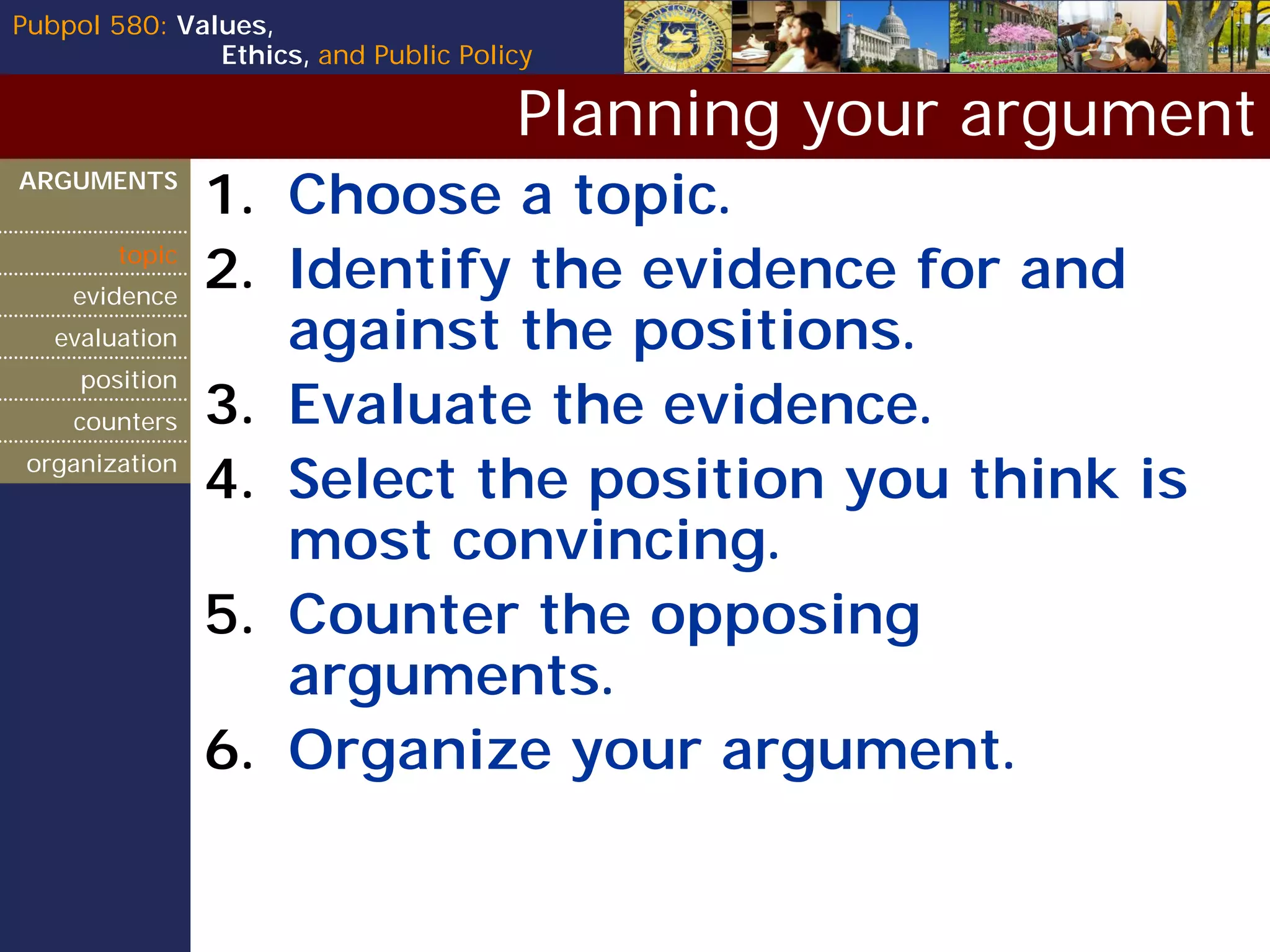 Pubpol 580: Values, Ethics, and Public Policy

Planning your argument

ARGUMENTS

topic

evidence

evaluation

position

counters

organization

1. Choose a topic.
2. Identify the evidence for and against the positions.
3. Evaluate the evidence.
4. Select the position you think is most convincing.
5. Counter the opposing arguments.
6. Organize your argument.